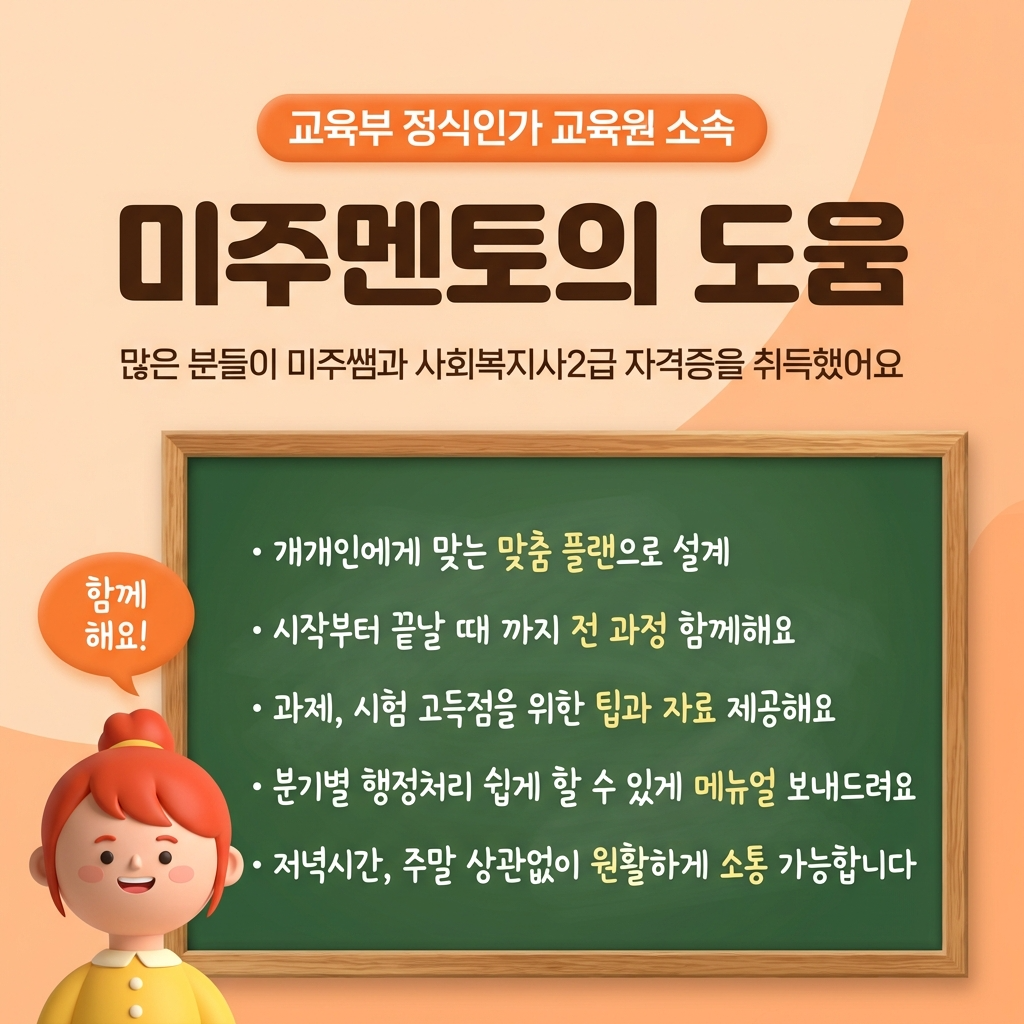 교육부 정식인가 교육원 소속

미주멘토의 도움

많은 분들이 미주쌤과 사회복지사2급 자격증을 취득했어요

함께 해요!

• 개개인에게 맞는 맞춤 플랜으로 설계

• 시작부터 끝날 때 까지 전 과정 함께해요

• 과제, 시험 고득점을 위한 팁과 자료 제공해요

• 분기별 행정처리 쉽게 할 수 있게 메뉴얼 보내드려요

• 저녁시간, 주말 상관없이 원활하게 소통 가능합니다